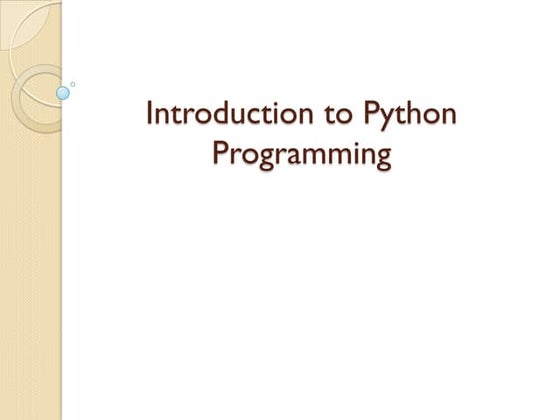 Introduction to Python Programming